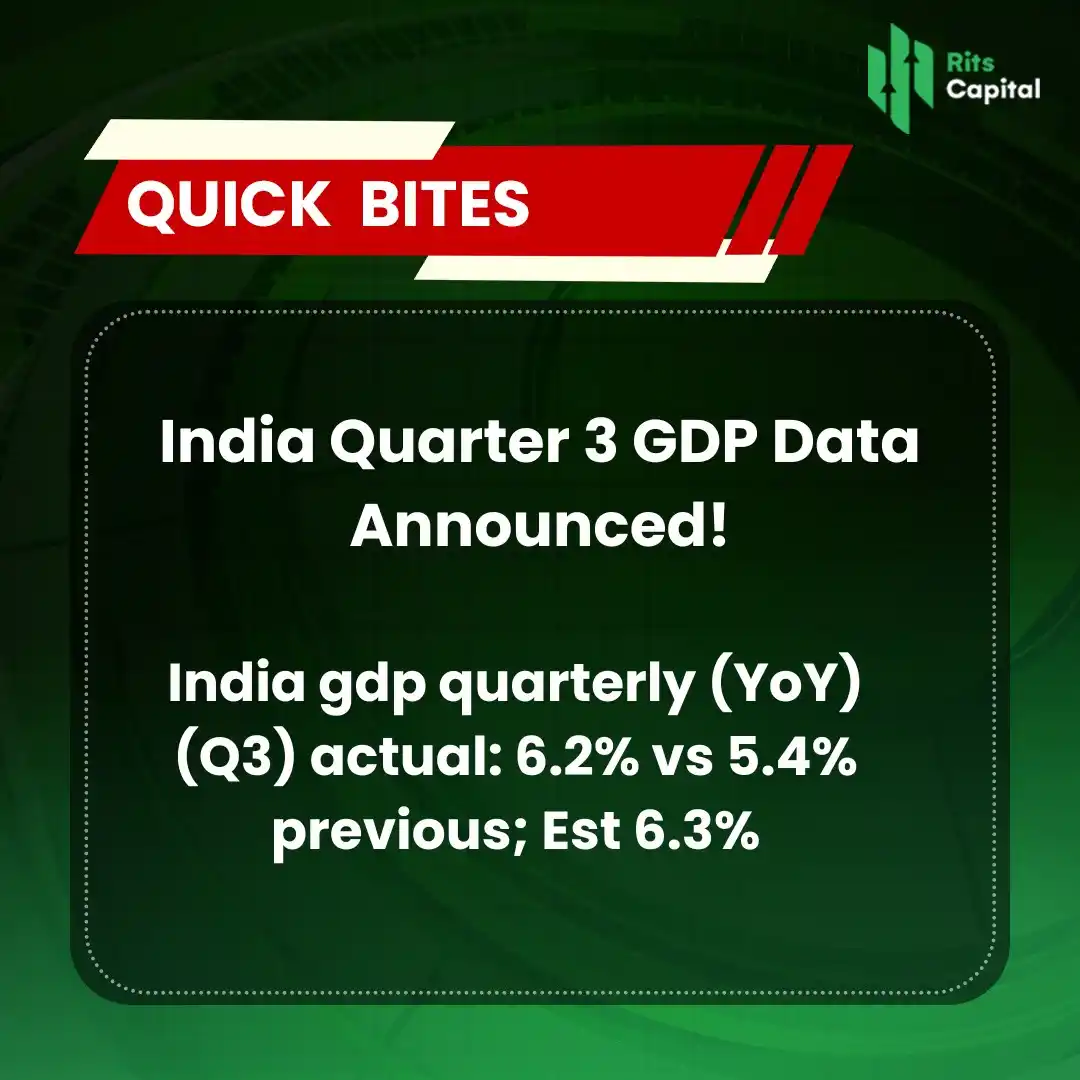 Rits Capital

QUICK BITES

India Quarter 3 GDP Data Announced!

India gdp quarterly (YoY) (Q3) actual: 6.2% vs 5.4% previous; Est 6.3%